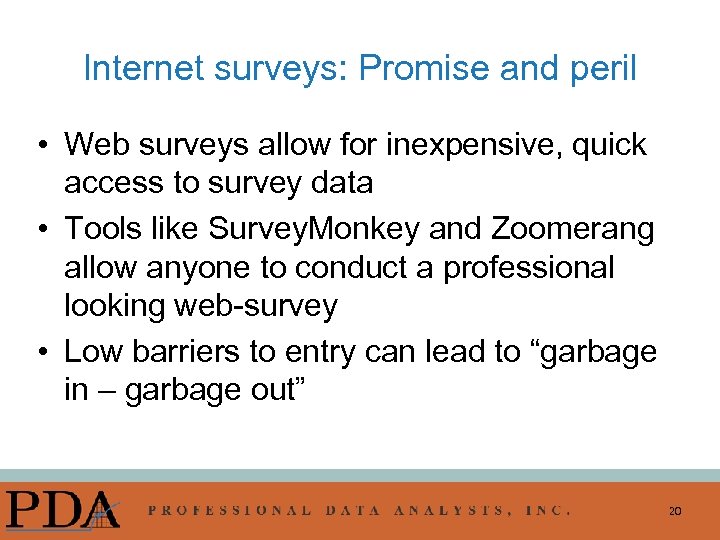 Internet surveys: Promise and peril

• Web surveys allow for inexpensive, quick access to survey data

• Tools like SurveyMonkey and Zoomerang allow anyone to conduct a professional looking web-survey

• Low barriers to entry can lead to “garbage in – garbage out”

PDA PROFESSIONAL DATA ANALYSTS, INC.

20